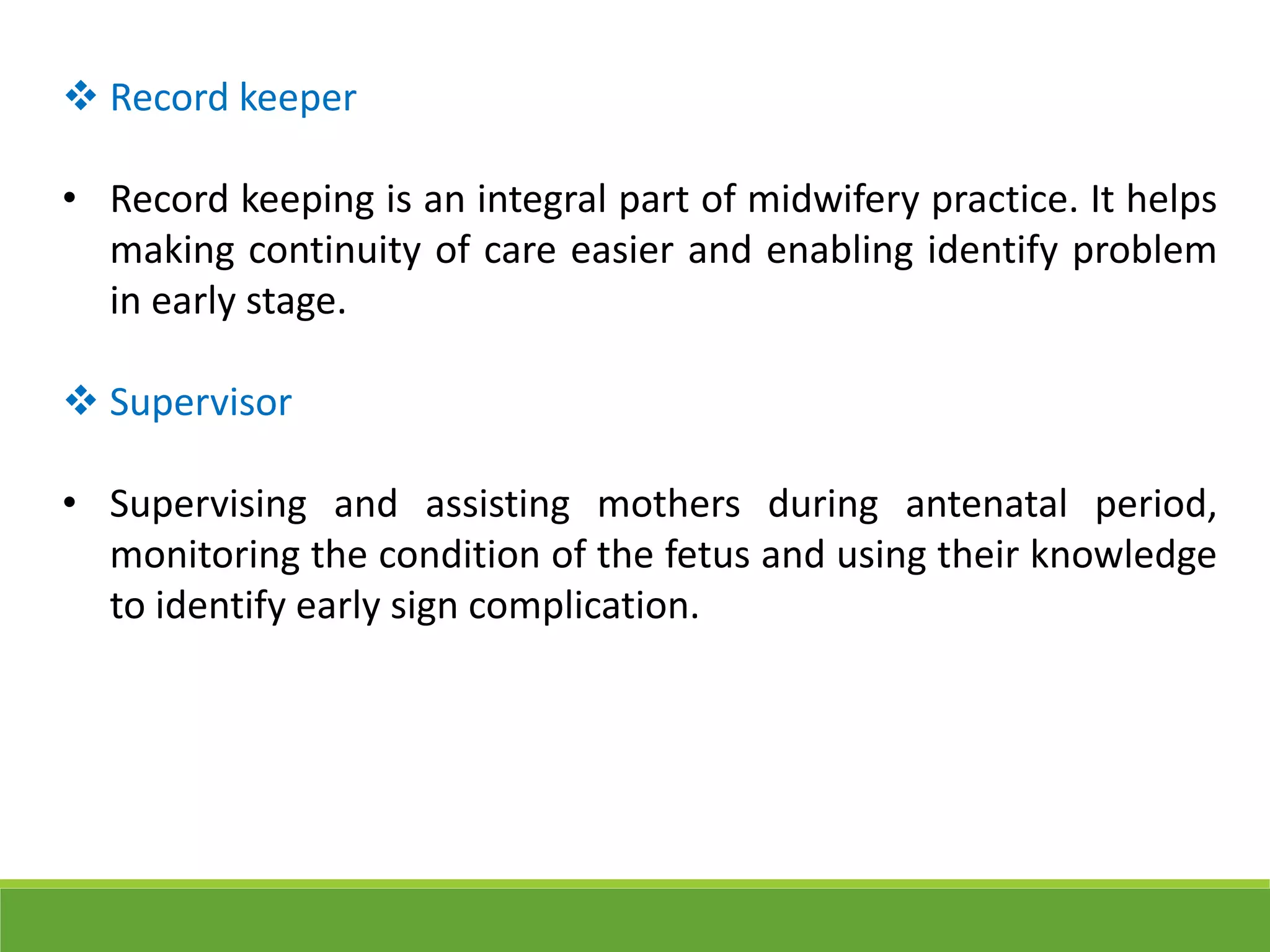 ❖ Record keeper

• Record keeping is an integral part of midwifery practice. It helps making continuity of care easier and enabling identify problem in early stage.

❖ Supervisor

• Supervising and assisting mothers during antenatal period, monitoring the condition of the fetus and using their knowledge to identify early sign complication.